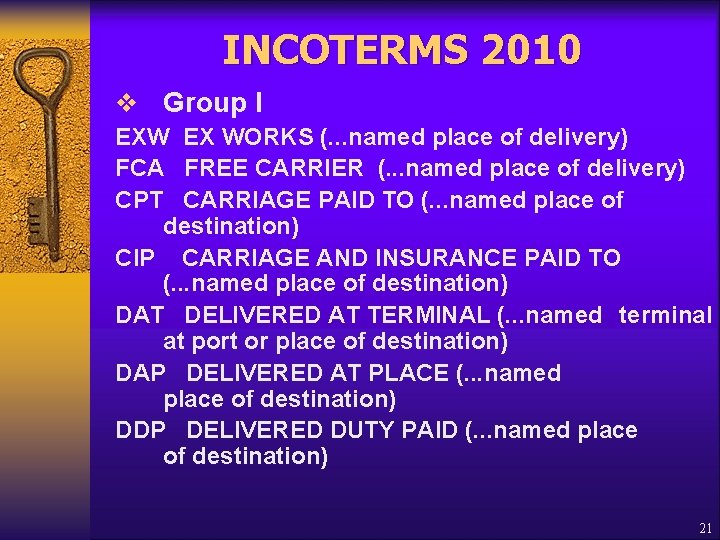 INCOTERMS 2010

❖ Group I

EXW EX WORKS (...named place of delivery)

FCA FREE CARRIER (...named place of delivery)

CPT CARRIAGE PAID TO (...named place of destination)

CIP CARRIAGE AND INSURANCE PAID TO (...named place of destination)

DAT DELIVERED AT TERMINAL (...named terminal at port or place of destination)

DAP DELIVERED AT PLACE (...named place of destination)

DDP DELIVERED DUTY PAID (...named place of destination)

21